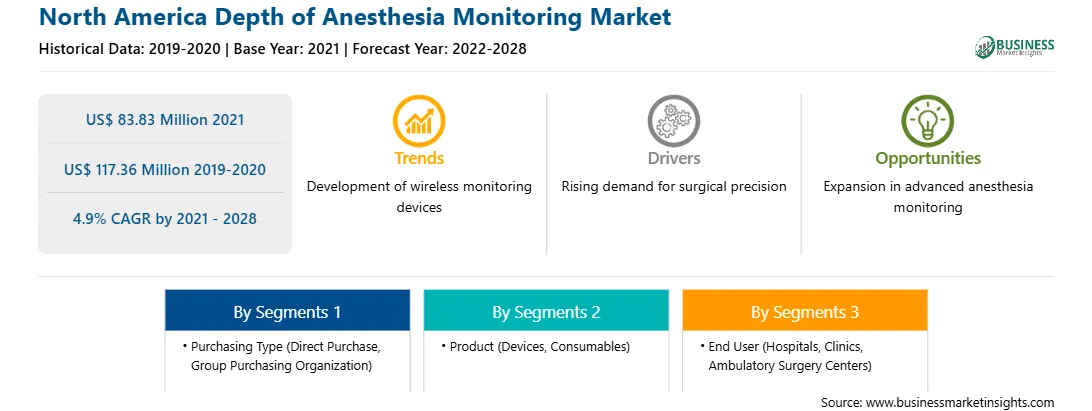 North America Depth of Anesthesia Monitoring Market

Historical Data: 2019-2020 | Base Year: 2021 | Forecast Year: 2022-2028

BUSINESS Market Insights

US$ 83.83 Million 2021

US$ 117.36 Million 2019-2020

4.9% CAGR by 2021 - 2028

Trends

Development of wireless monitoring devices

Drivers

Rising demand for surgical precision

Opportunities

Expansion in advanced anesthesia monitoring

By Segments 1

• Purchasing Type (Direct Purchase, Group Purchasing Organization)

By Segments 2

• Product (Devices, Consumables)

By Segments 3

• End User (Hospitals, Clinics, Ambulatory Surgery Centers)

Source: www.businessmarketinsights.com